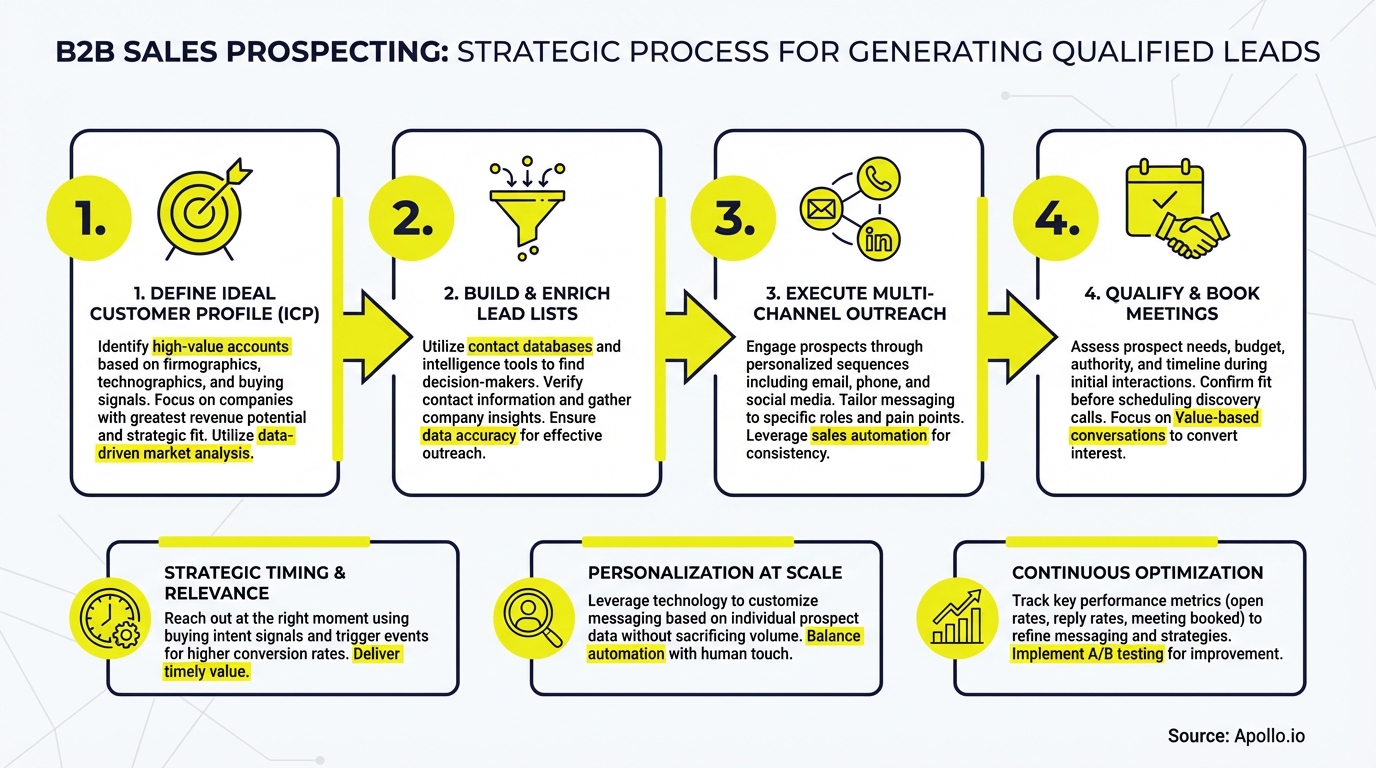 B2B SALES PROSPECTING: STRATEGIC PROCESS FOR GENERATING QUALIFIED LEADS

1.

1. DEFINE IDEAL CUSTOMER PROFILE (ICP)

Identify high-value accounts based on firmographics, technographics, and buying signals. Focus on companies with greatest revenue potential and strategic fit. Utilize data-driven market analysis.

2.

2. BUILD & ENRICH LEAD LISTS

Utilize contact databases and intelligence tools to find decision-makers. Verify contact information and gather company insights. Ensure data accuracy for effective outreach.

3.

in

3. EXECUTE MULTI-CHANNEL OUTREACH

Engage prospects through personalized sequences including email, phone, and social media. Tailor messaging to specific roles and pain points. Leverage sales automation for consistency.

4.

4. QUALIFY & BOOK MEETINGS

Assess prospect needs, budget, authority, and timeline during initial interactions. Confirm fit before scheduling discovery calls. Focus on Value-based conversations to convert interest.

STRATEGIC TIMING & RELEVANCE

Reach out at the right moment using buying intent signals and trigger events for higher conversion rates. Deliver timely value.

PERSONALIZATION AT SCALE

Leverage technology to customize messaging based on individual prospect data without sacrificing volume. Balance automation with human touch.

CONTINUOUS OPTIMIZATION

Track key performance metrics (open rates, reply rates, meeting booked) to refine messaging and strategies. Implement A/B testing for improvement.

Source: Apollo.io